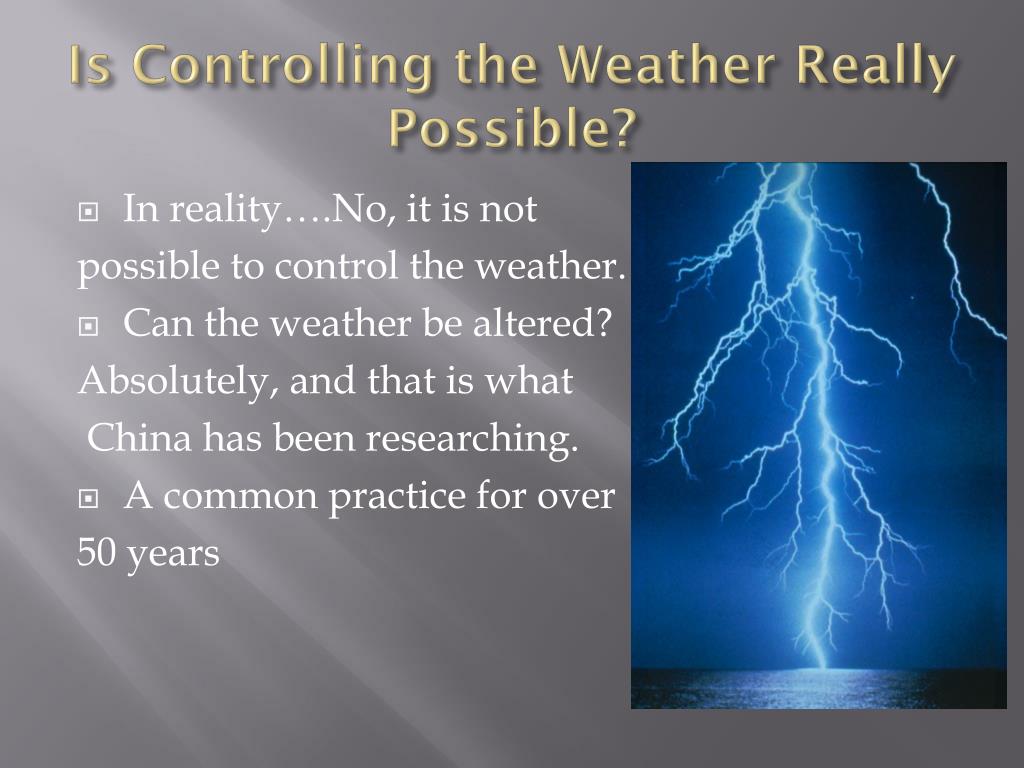 Is Controlling the Weather Really Possible?

In reality….No, it is not possible to control the weather.

Can the weather be altered? Absolutely, and that is what China has been researching.

A common practice for over 50 years